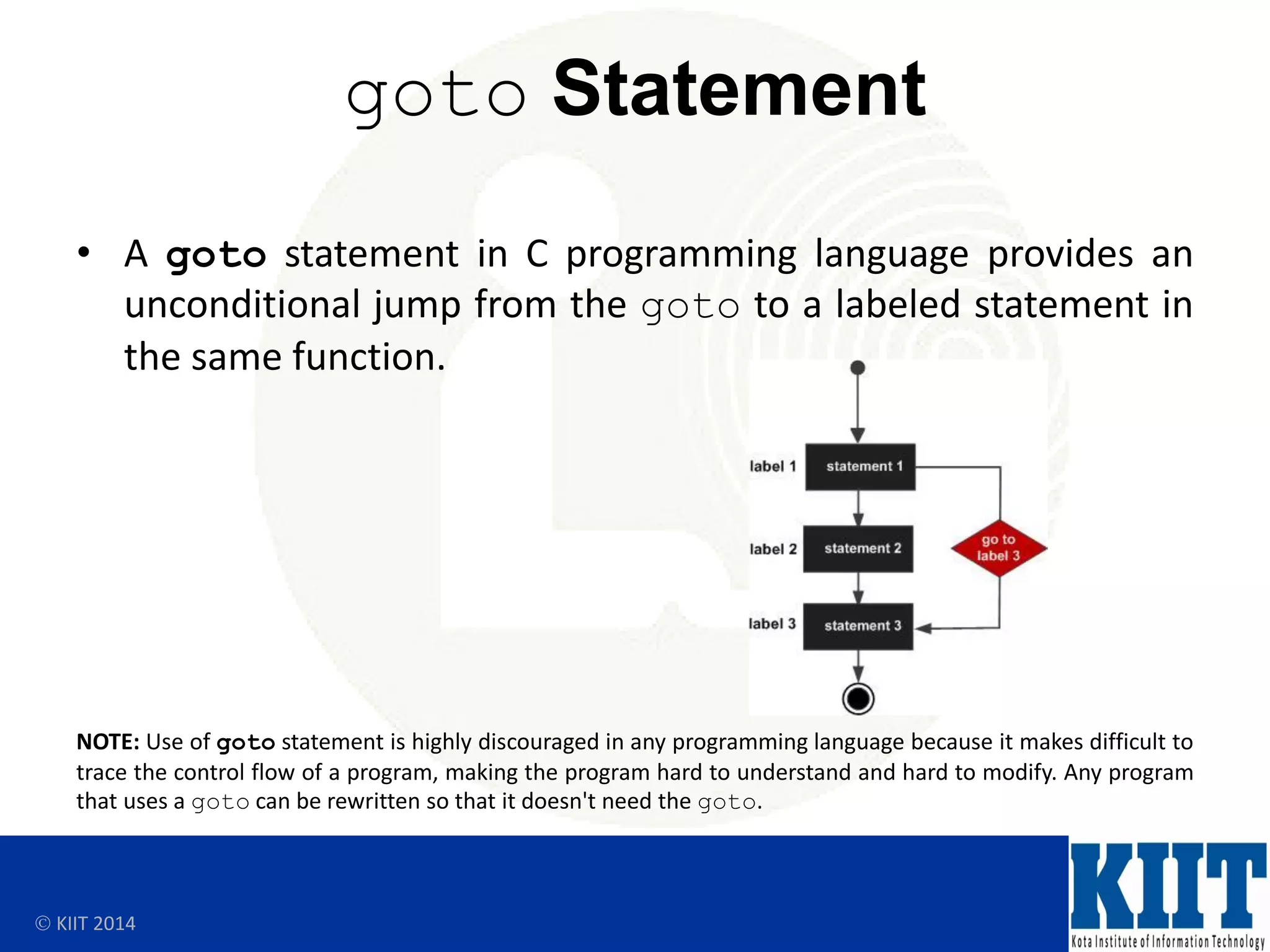 goto Statement

• A goto statement in C programming language provides an unconditional jump from the goto to a labeled statement in the same function.

label 1
statement 1
label 2
statement 2
go to label 3
label 3
statement 3

NOTE: Use of goto statement is highly discouraged in any programming language because it makes difficult to trace the control flow of a program, making the program hard to understand and hard to modify. Any program that uses a goto can be rewritten so that it doesn't need the goto.

© KIIT 2014

KIIT
Kota Institute of Information Technology